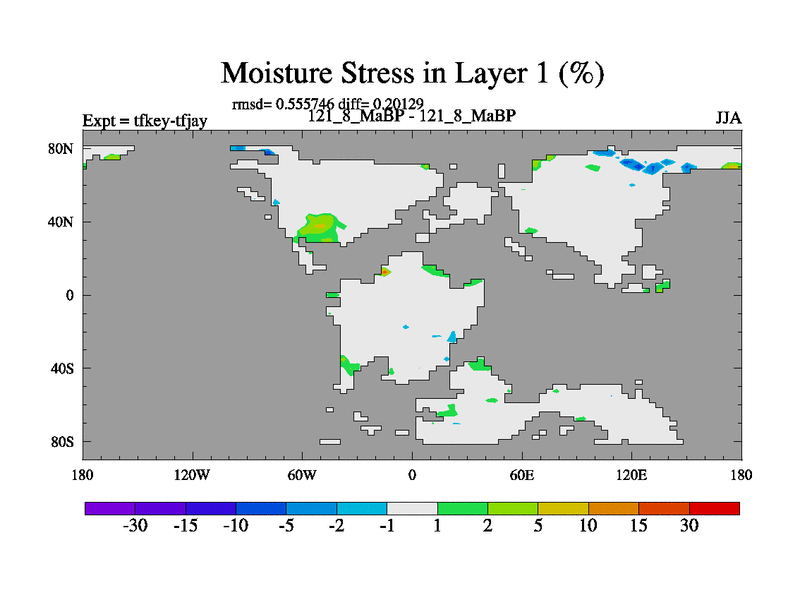 Moisture Stress in Layer 1 (%)

rmsd= 0.555746 diff= 0.20129

Expt = tfkey-tfjay

121_8_MaBP - 121_8_MaBP

JJA

80N
40N
0
40S
80S

180 120W 60W 0 60E 120E 180

-30 -15 -10 -5 -2 -1 1 2 5 10 15 30